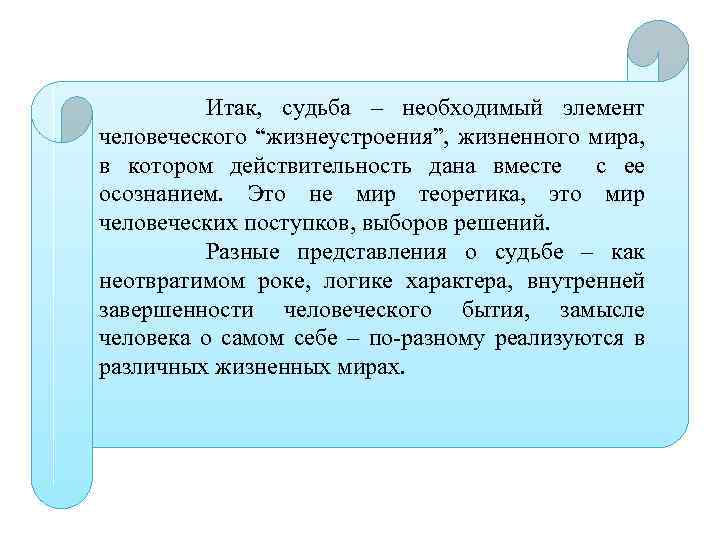 Итак, судьба – необходимый элемент человеческого “жизнеустроения”, жизненного мира, в котором действительность дана вместе с ее осознанием. Это не мир теоретика, это мир человеческих поступков, выборов решений.

Разные представления о судьбе – как неотвратимом роке, логике характера, внутренней завершенности человеческого бытия, замысле человека о самом себе – по-разному реализуются в различных жизненных мирах.